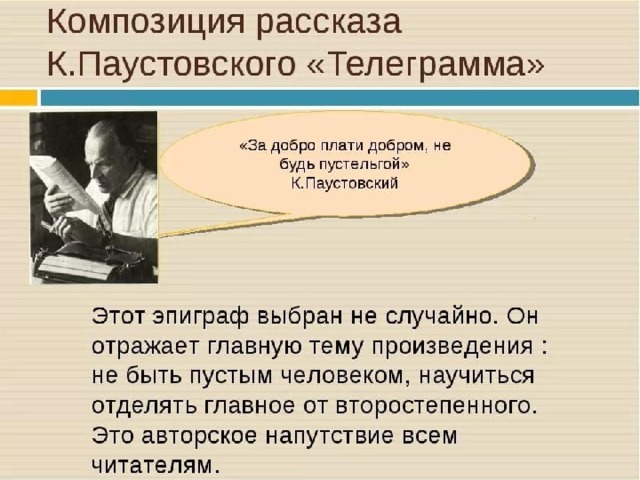 Композиция рассказа К.Паустовского «Телеграмма»

«За добро плати добром, не будь пустельгой»
К.Паустовский

Этот эпиграф выбран не случайно. Он отражает главную тему произведения : не быть пустым человеком, научиться отделять главное от второстепенного. Это авторское напутствие всем читателям.